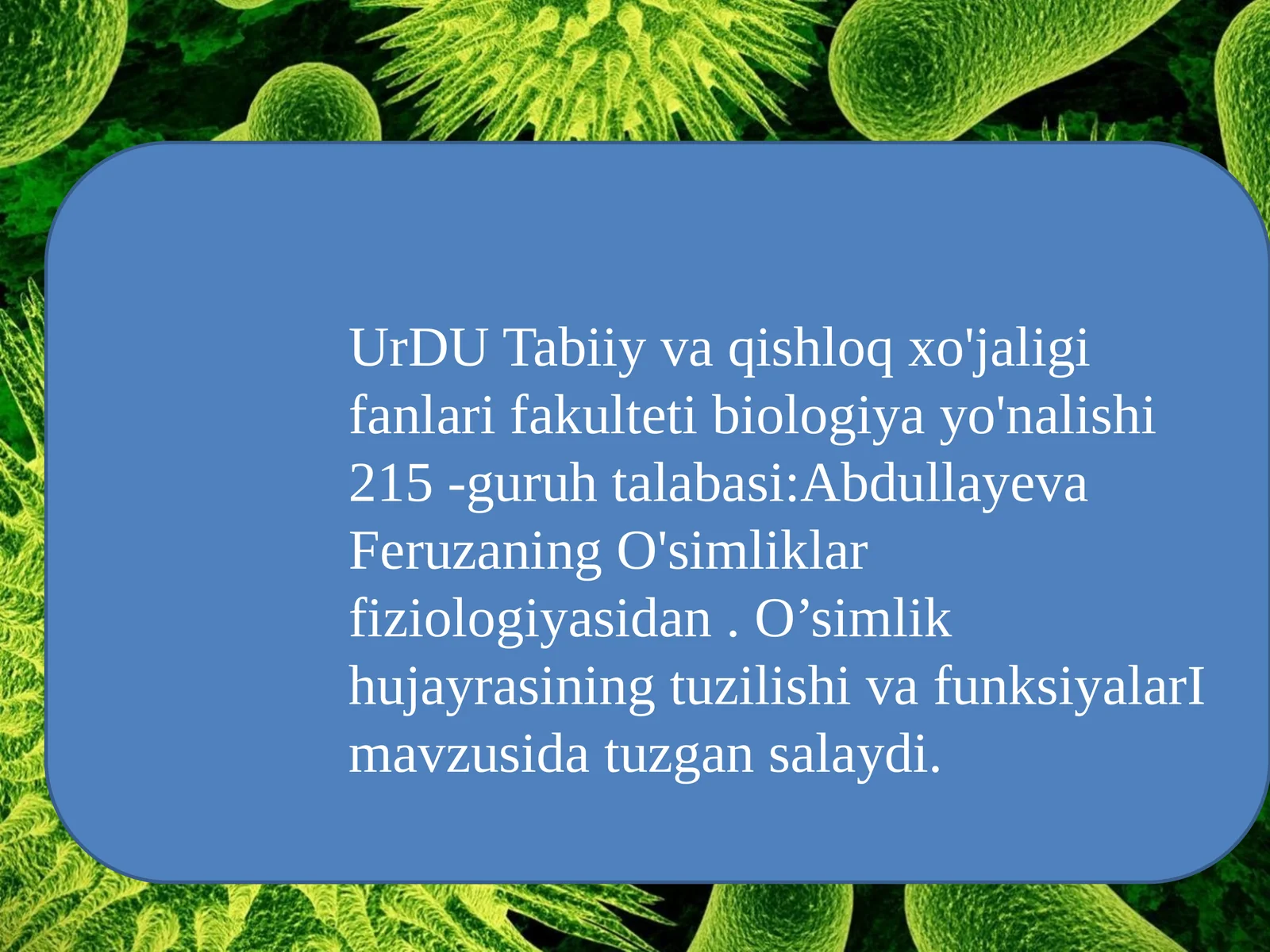 UrDU Tabiiy va qishloq xo'jaligi fanlari fakulteti biologiya yo'nalishi 215 -guruh talabasi:Abdullayeva Feruzaning O'simliklar fiziologiyasidan . O’simlik hujayrasining tuzilishi va funksiyalarI mavzusida tuzgan salaydi.